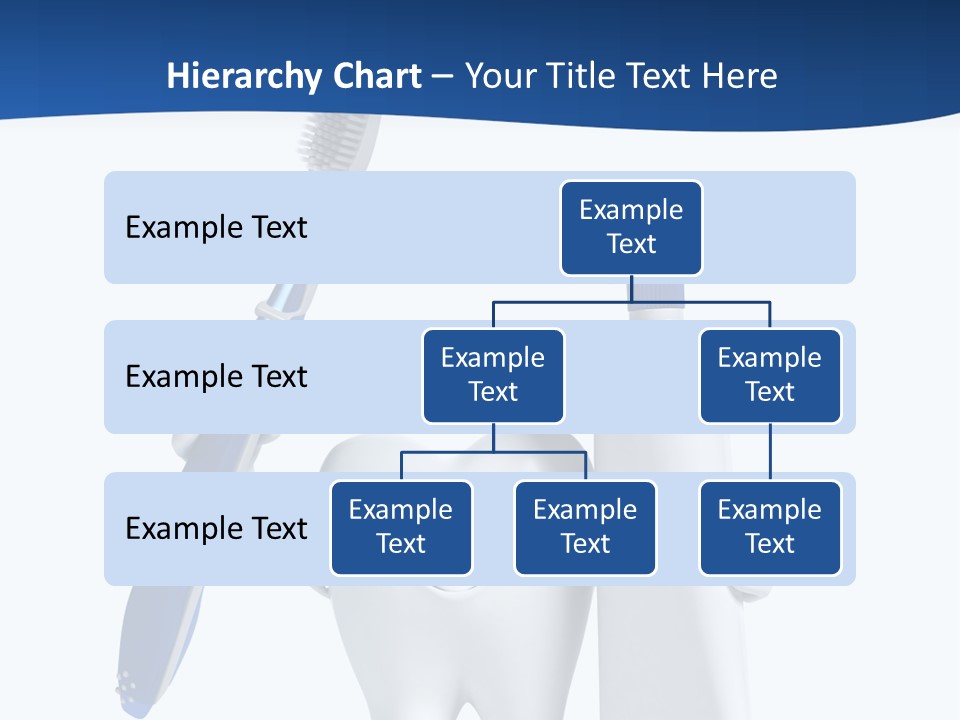 Hierarchy Chart – Your Title Text Here

Example Text

Example Text

Example Text

Example Text

Example Text

Example Text

Example Text

Example Text

Example Text